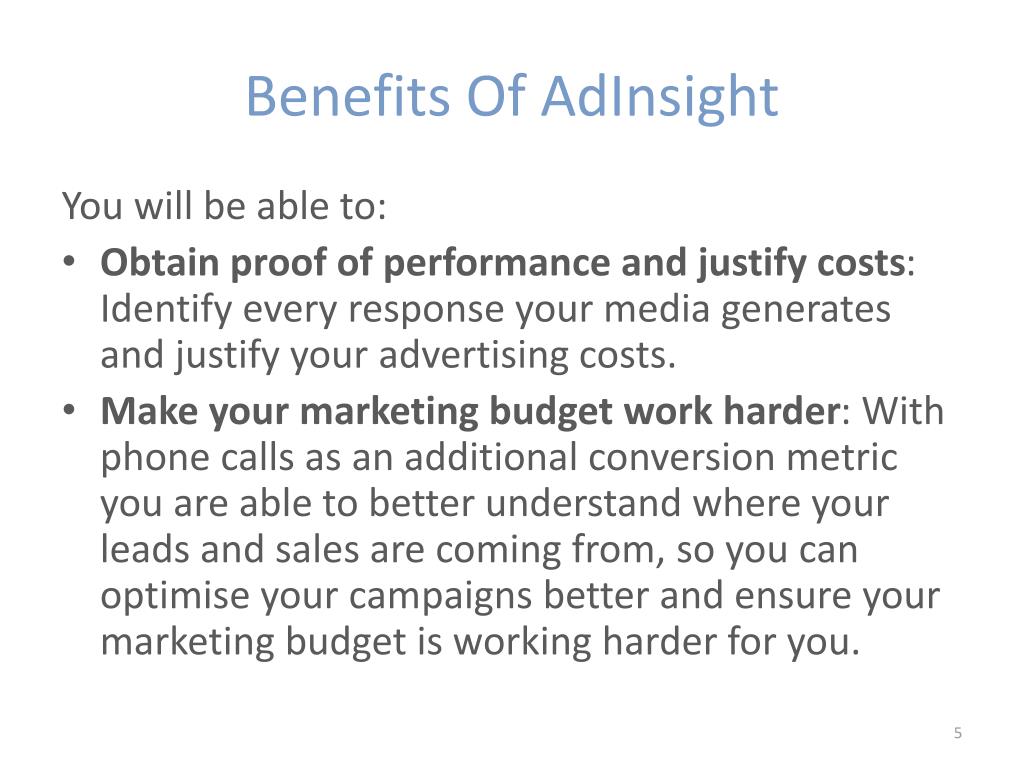 Benefits Of AdInsight

You will be able to:

• Obtain proof of performance and justify costs: Identify every response your media generates and justify your advertising costs.
• Make your marketing budget work harder: With phone calls as an additional conversion metric you are able to better understand where your leads and sales are coming from, so you can optimise your campaigns better and ensure your marketing budget is working harder for you.

5